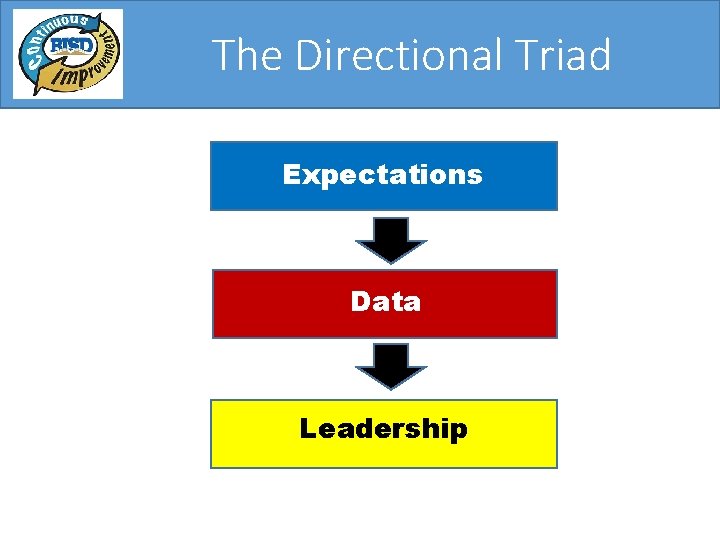 Continuous RISD Improvement

The Directional Triad

Expectations

Data

Leadership